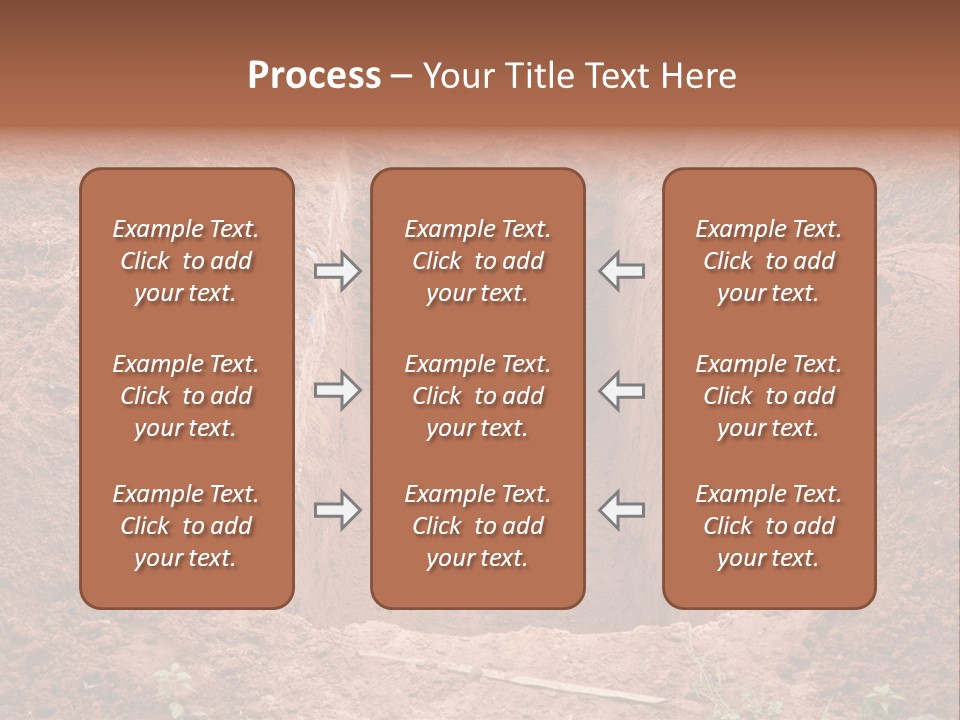 Process – Your Title Text Here

Example Text. Click to add your text.

Example Text. Click to add your text.

Example Text. Click to add your text.

Example Text. Click to add your text.

Example Text. Click to add your text.

Example Text. Click to add your text.

Example Text. Click to add your text.

Example Text. Click to add your text.

Example Text. Click to add your text.